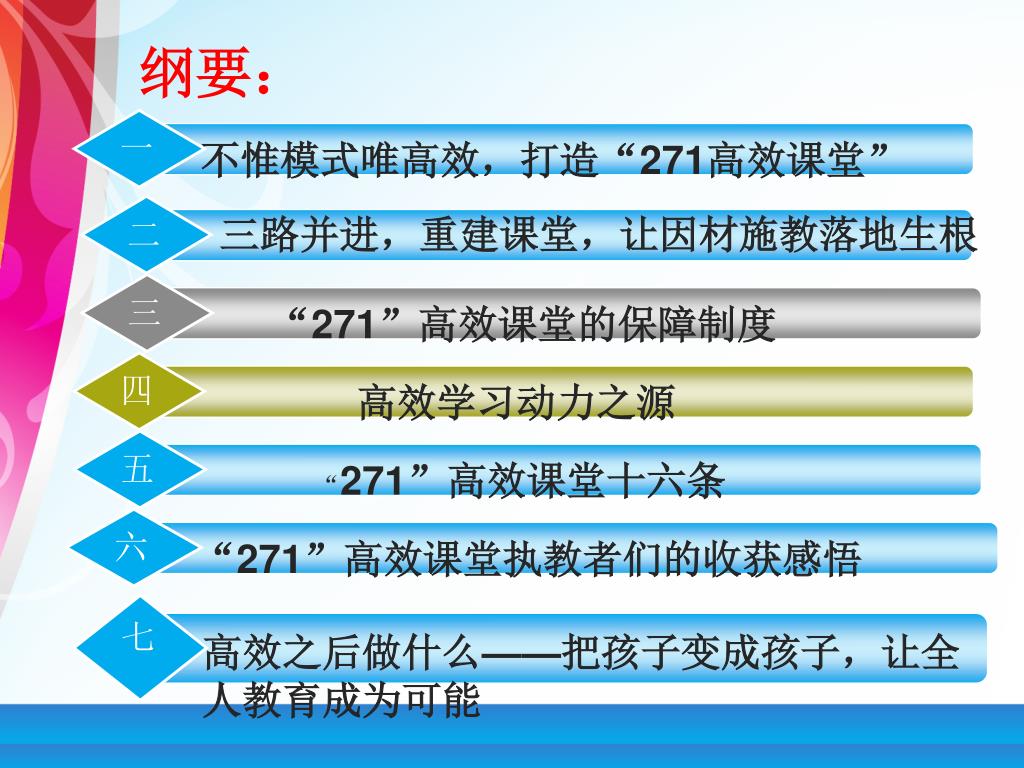 纲要：

一 不惟模式唯高效，打造“271高效课堂”

二 三路并进，重建课堂，让因材施教落地生根

三 “271”高效课堂的保障制度

四 高效学习动力之源

五 “271”高效课堂十六条

六 “271”高效课堂执教者们的收获感悟

七 高效之后做什么——把孩子变成孩子，让全人教育成为可能